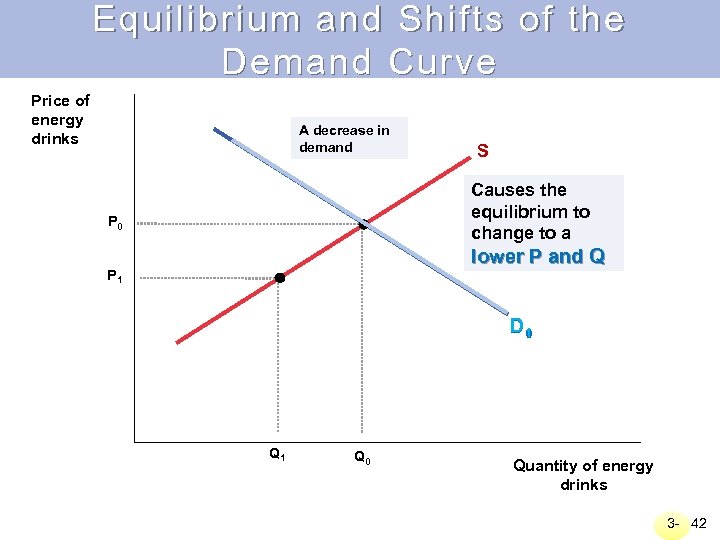 Equilibrium and Shifts of the Demand Curve

Price of energy drinks

A decrease in demand

S

Causes the equilibrium to change to a lower P and Q

$P_0$

$P_1$

$D_0$

$Q_1$

$Q_0$

Quantity of energy drinks

3- 42